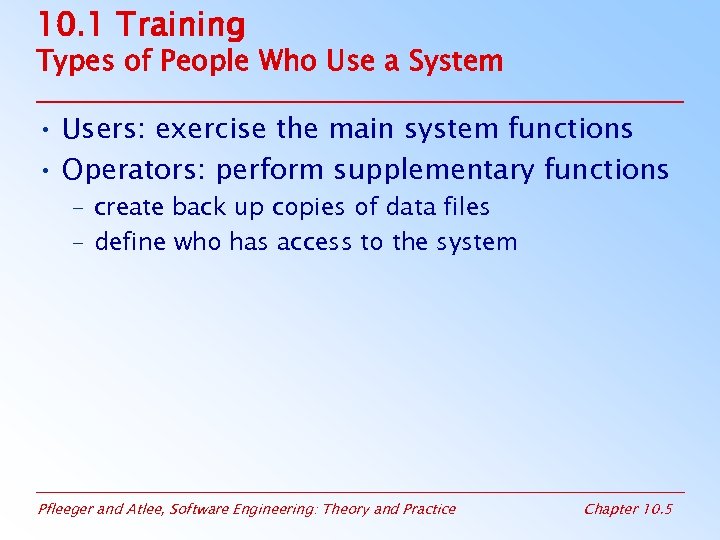 10.1 Training
Types of People Who Use a System

• Users: exercise the main system functions
• Operators: perform supplementary functions
– create back up copies of data files
– define who has access to the system

Pfleeger and Atlee, Software Engineering: Theory and Practice

Chapter 10.5